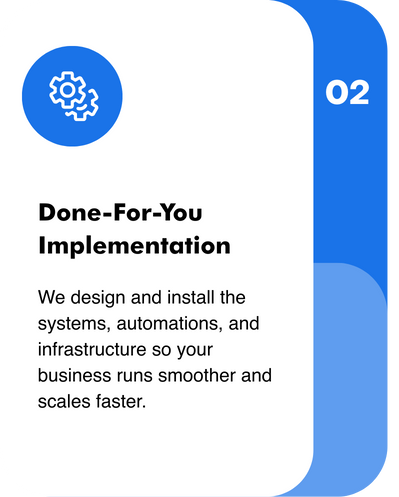 02

Done-For-You Implementation

We design and install the systems, automations, and infrastructure so your business runs smoother and scales faster.